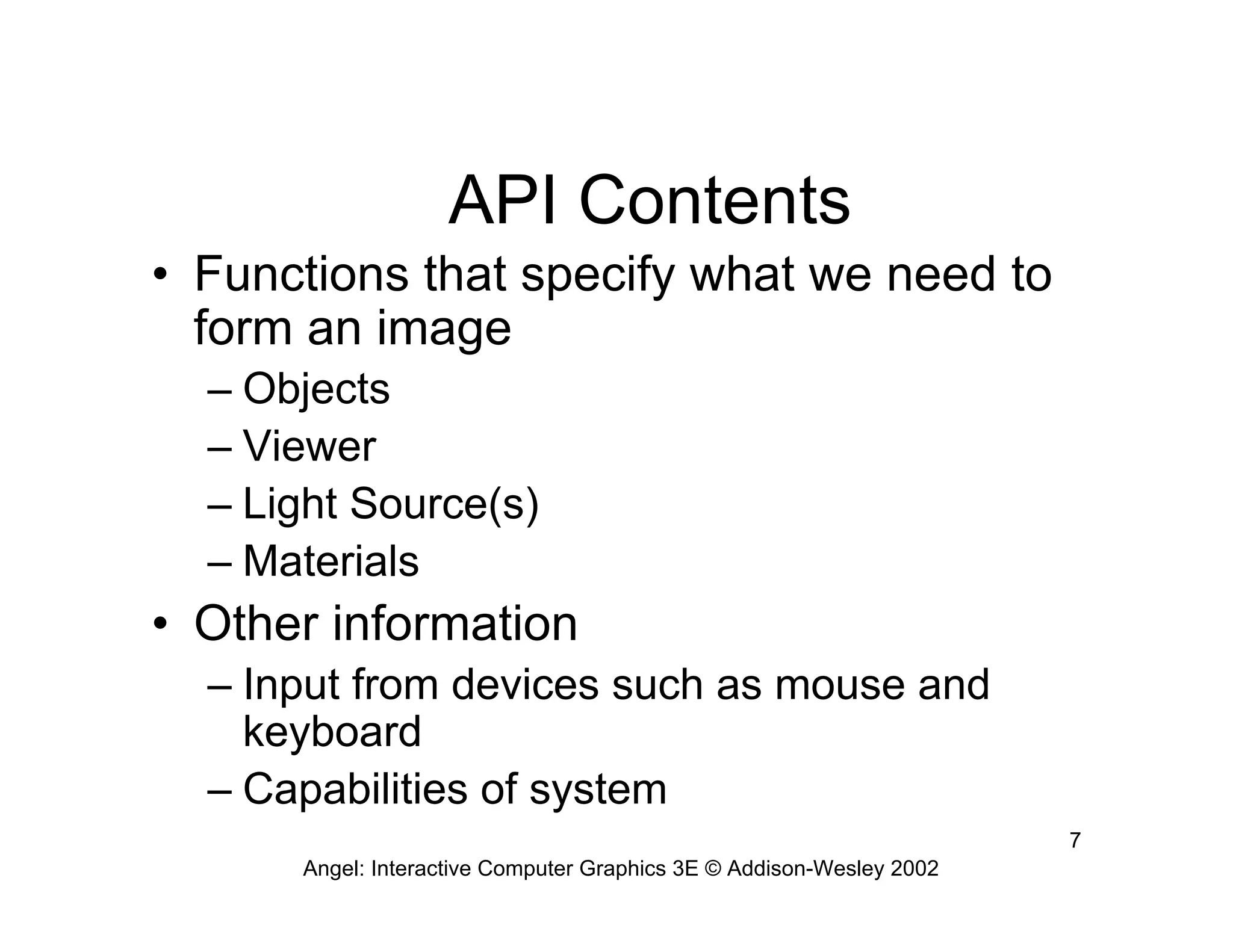 API Contents

• Functions that specify what we need to form an image
– Objects
– Viewer
– Light Source(s)
– Materials
• Other information
– Input from devices such as mouse and keyboard
– Capabilities of system

7

Angel: Interactive Computer Graphics 3E © Addison-Wesley 2002